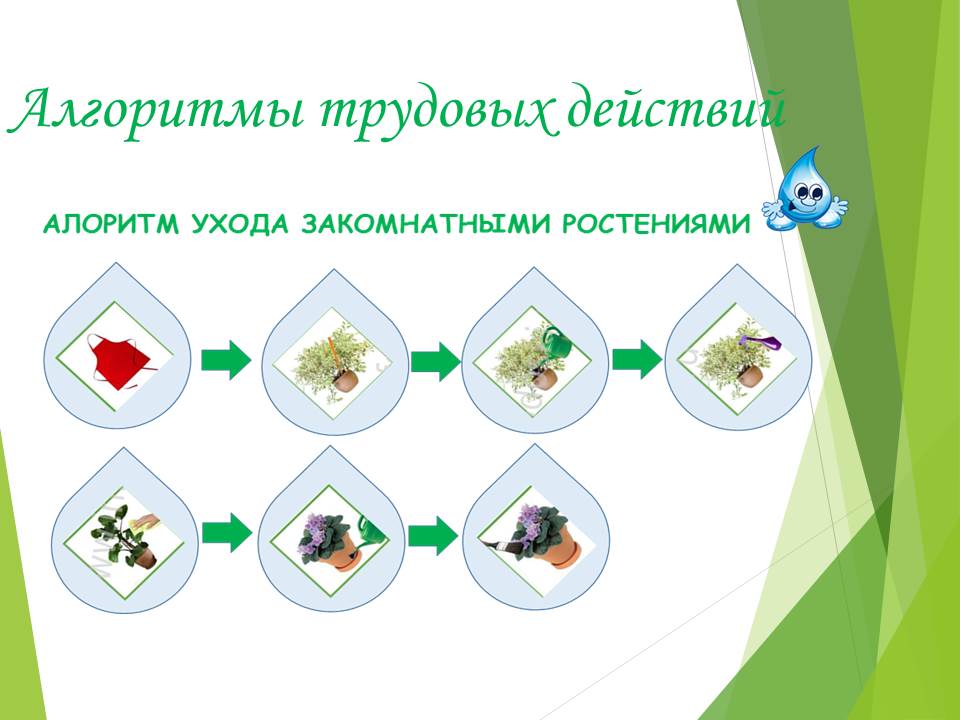 Алгоритмы трудовых действий

АЛОРИТМ УХОДА ЗАКОМНАТНЫМИ РОСТЕНИЯМИ